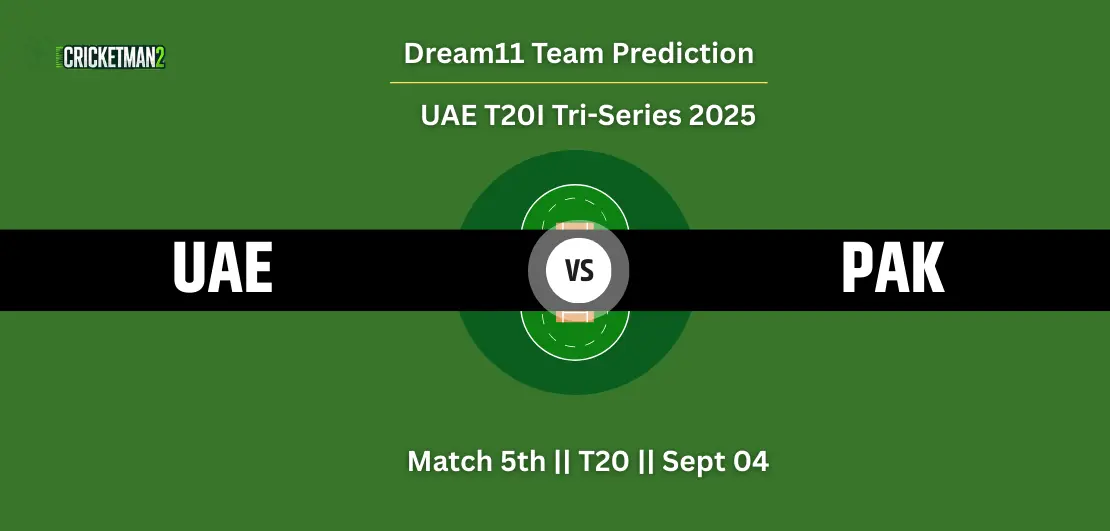 CRICKETMAN2

Dream11 Team Prediction

UAE T20I Tri-Series 2025

UAE

VS

PAK

Match 5th || T20 || Sept 04